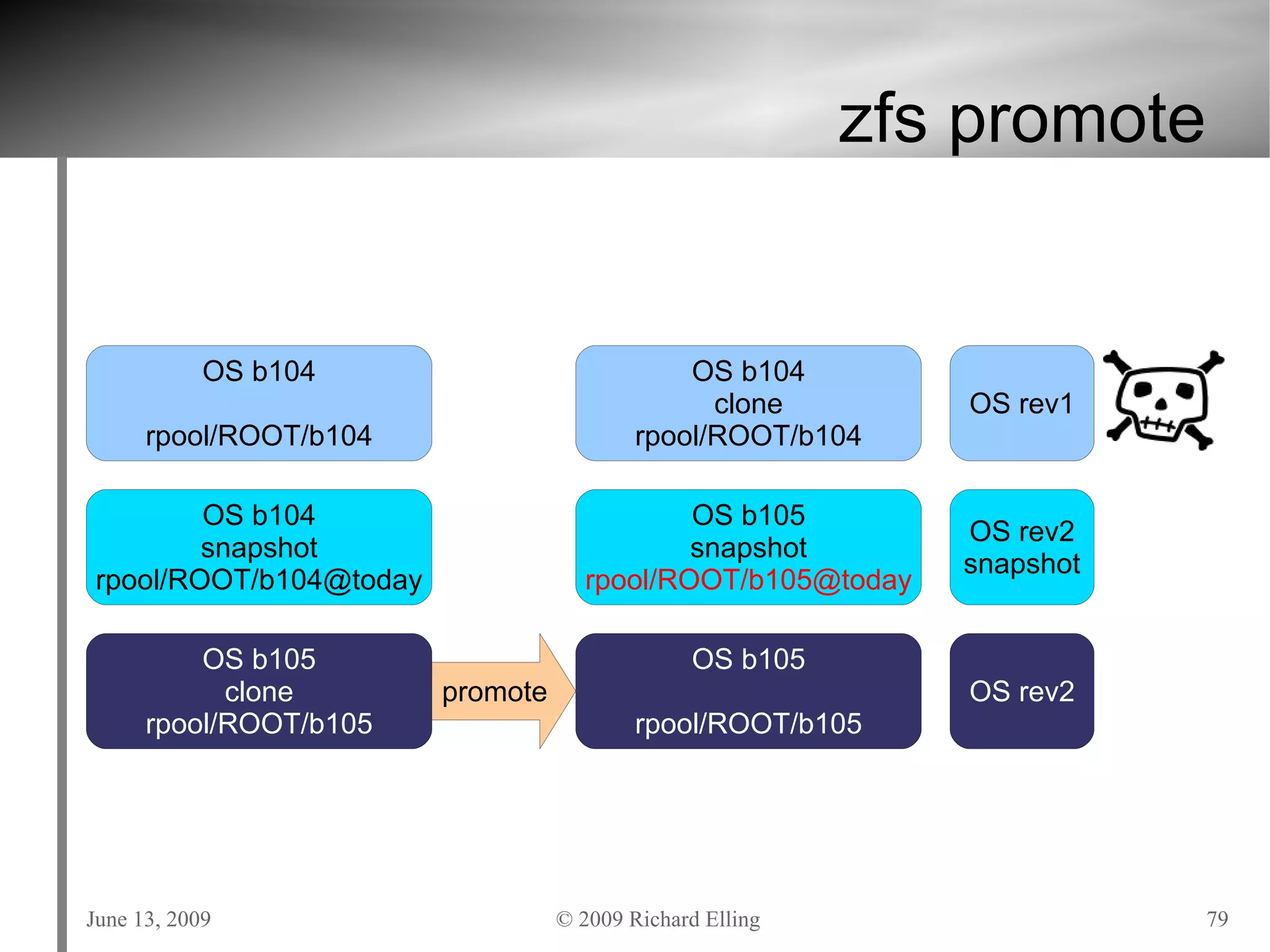 zfs promote

OS b104

rpool/ROOT/b104

OS b104
snapshot
rpool/ROOT/b104@today

OS b105
clone
rpool/ROOT/b105

promote

OS b104
clone
rpool/ROOT/b104

OS b105
snapshot
rpool/ROOT/b105@today

OS b105

rpool/ROOT/b105

OS rev1

OS rev2
snapshot

OS rev2

June 13, 2009

© 2009 Richard Elling

79